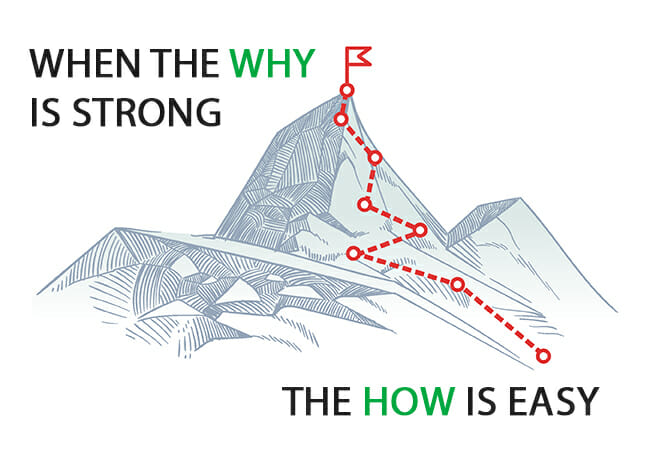 WHEN THE WHY IS STRONG

THE HOW IS EASY